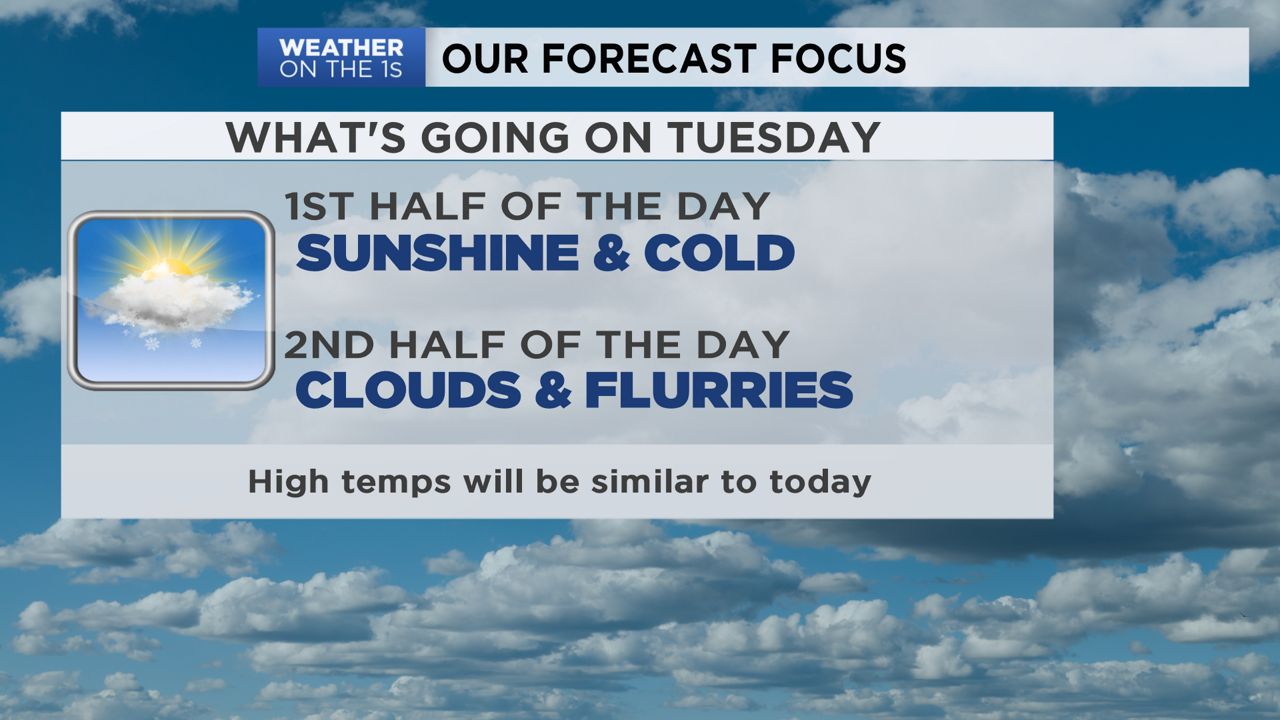 WEATHER ON THE 1S

OUR FORECAST FOCUS

WHAT'S GOING ON TUESDAY

1ST HALF OF THE DAY
SUNSHINE & COLD

2ND HALF OF THE DAY
CLOUDS & FLURRIES

High temps will be similar to today